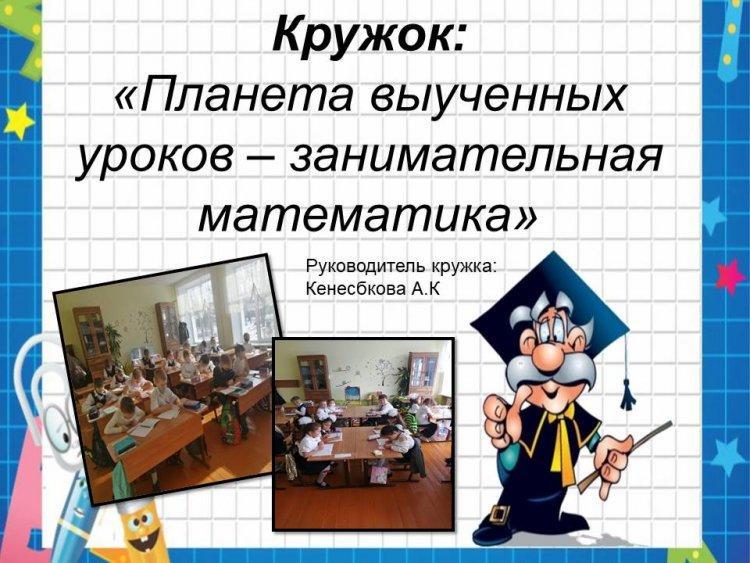 Кружок:
«Планета выученных уроков – занимательная математика»

Руководитель кружка:
Кенесбкова А.К